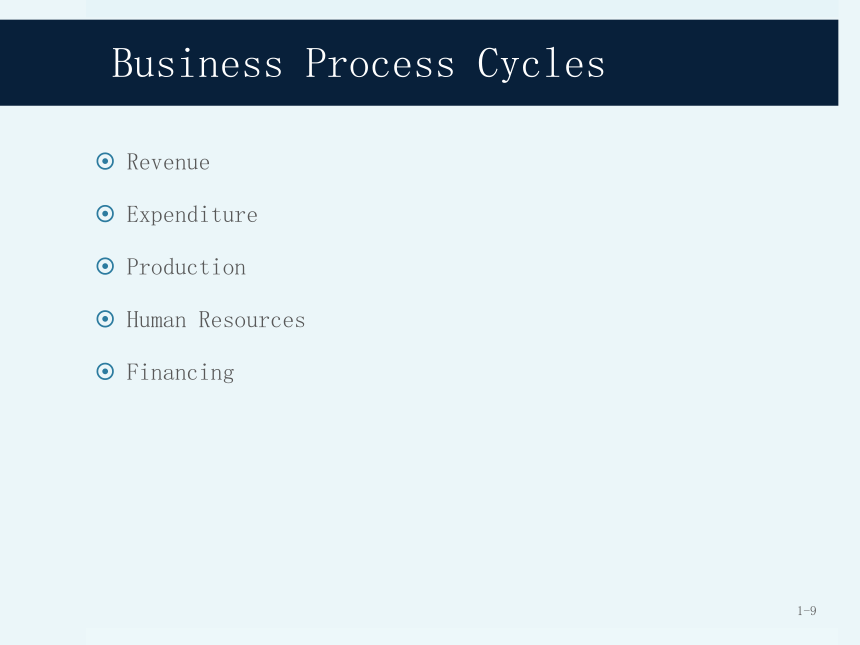 Business Process Cycles

Revenue

Expenditure

Production

Human Resources

Financing

1-9